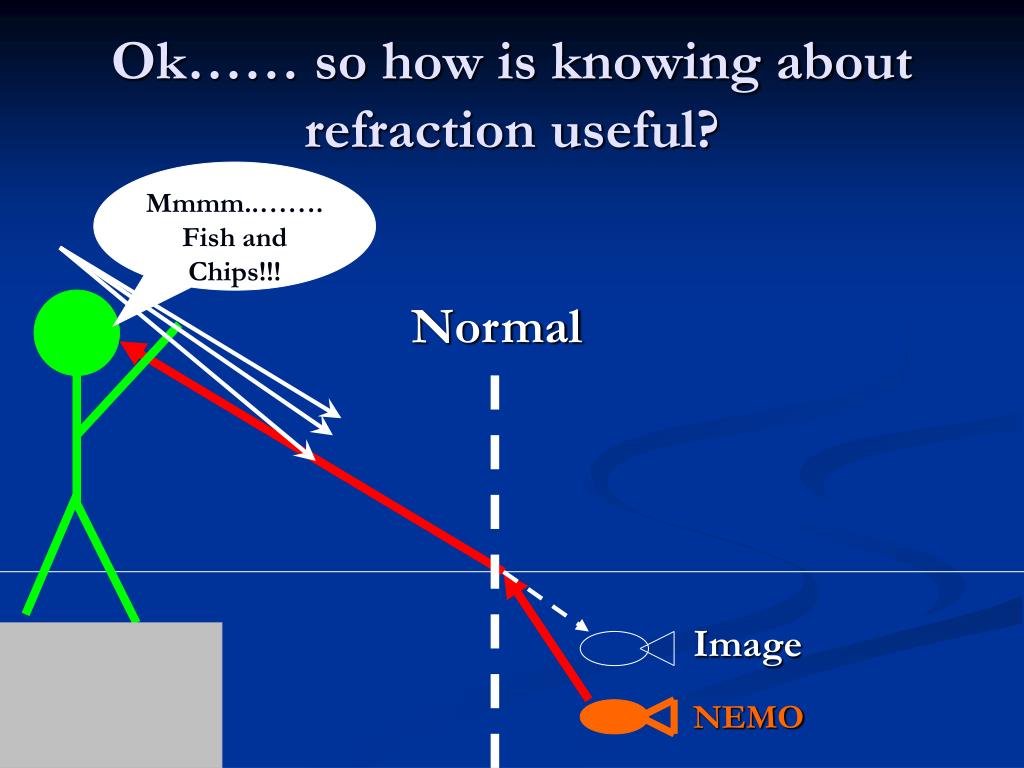 Ok…… so how is knowing about refraction useful?

Mmmm..…….
Fish and
Chips!!!

Normal

Image

NEMO